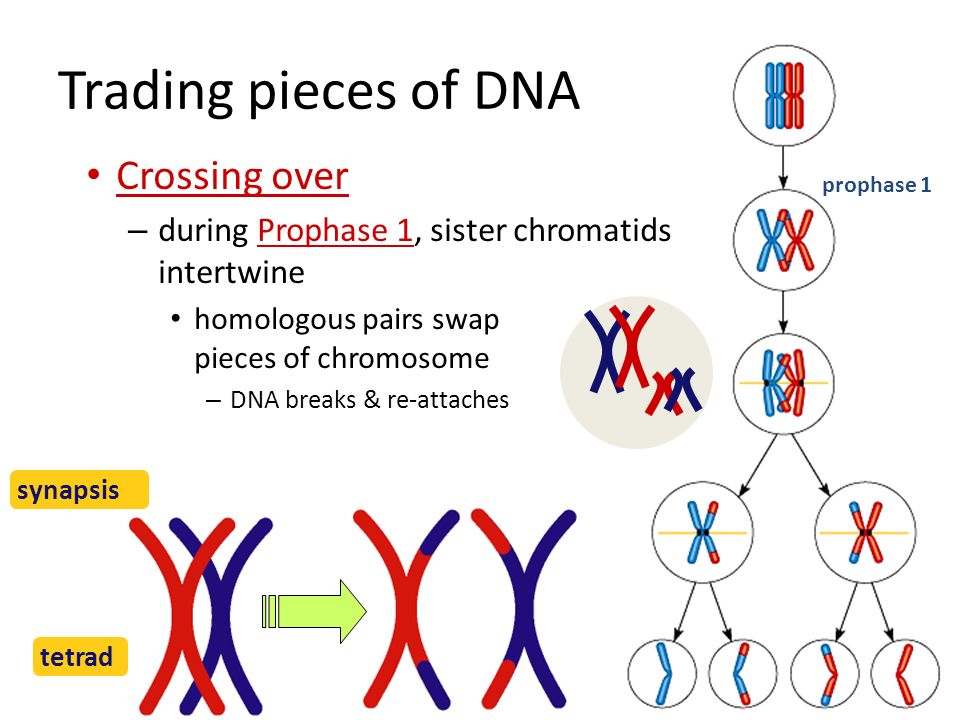 Trading pieces of DNA

• Crossing over
– during Prophase 1, sister chromatids intertwine
• homologous pairs swap pieces of chromosome
– DNA breaks & re-attaches

prophase 1

synapsis

tetrad